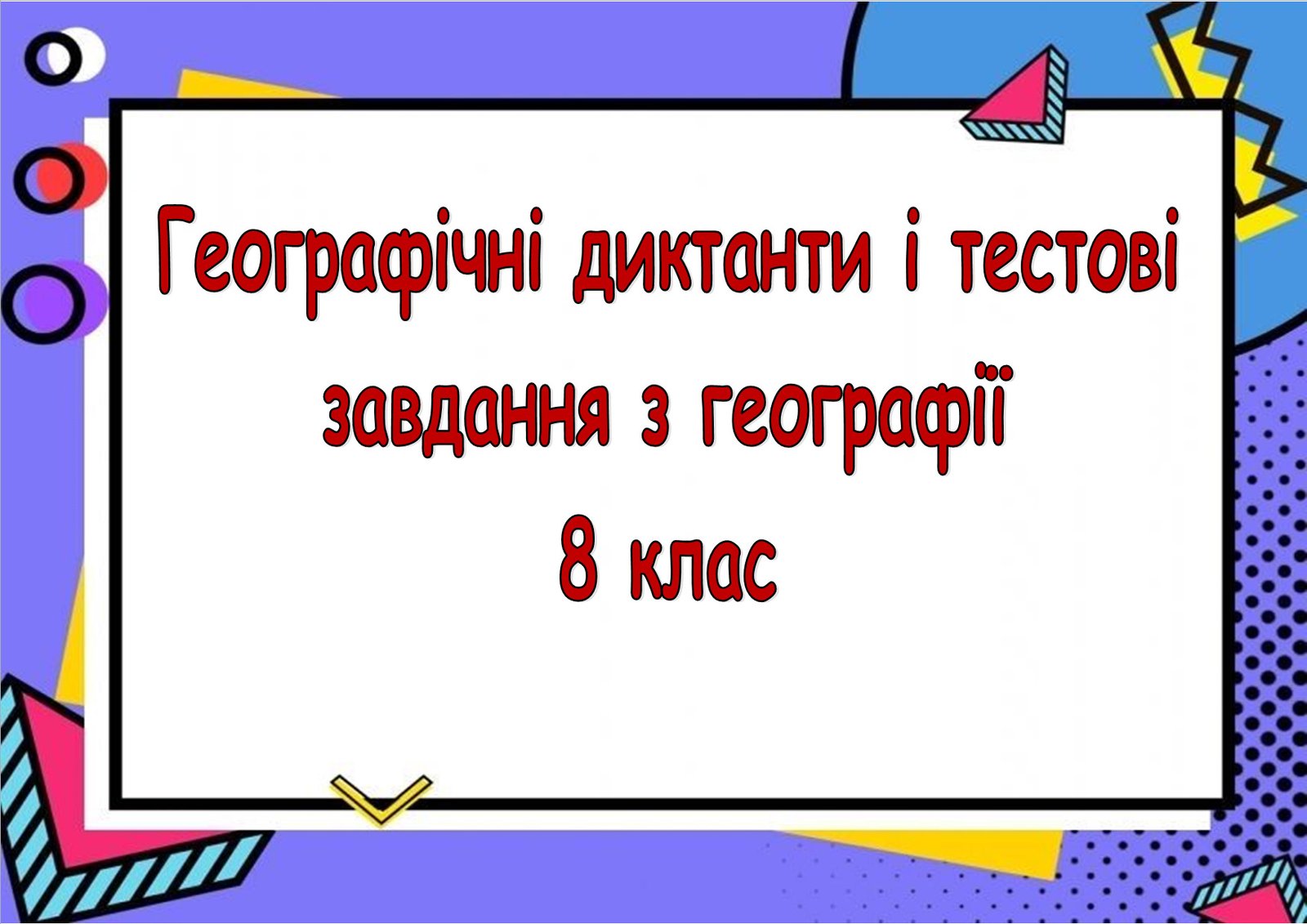 Географічні диктанти і тестові завдання з географії
8 клас